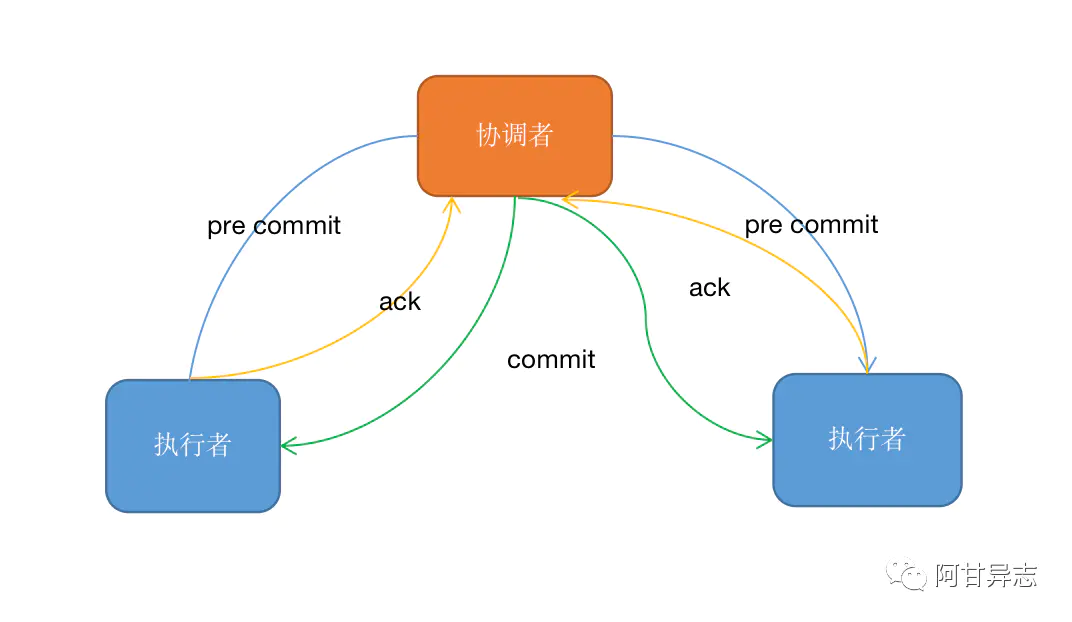 协调者

pre commit

pre commit

ack

ack

commit

执行者

执行者

阿甘异志